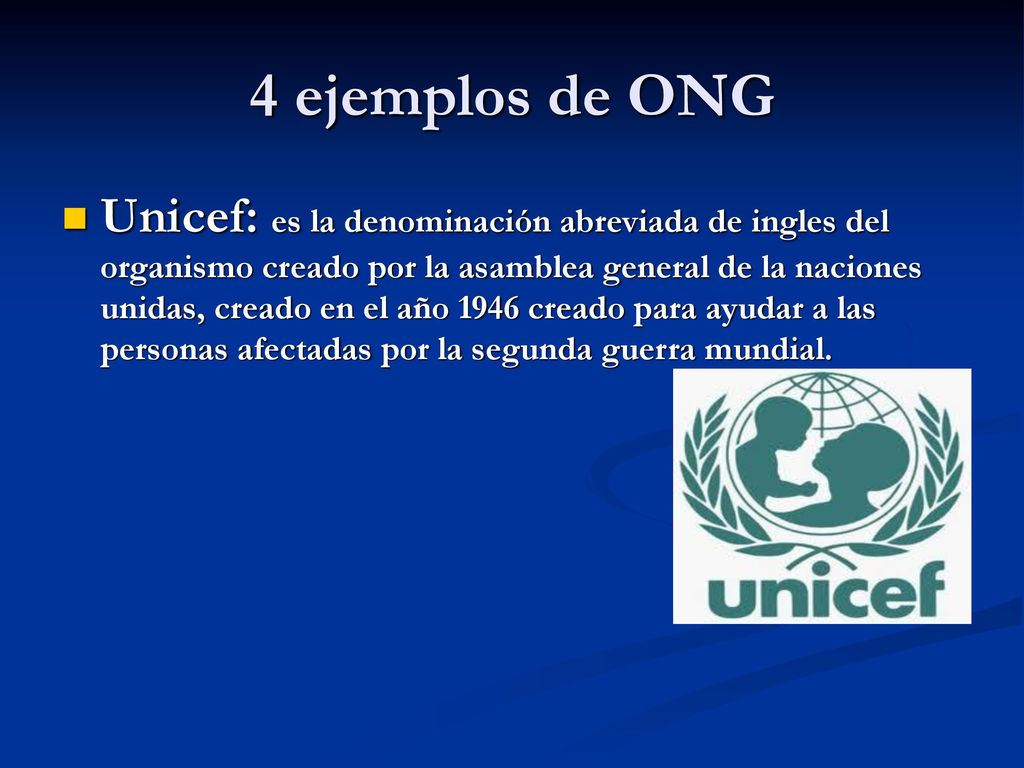 4 ejemplos de ONG

Unicef: es la denominación abreviada de ingles del organismo creado por la asamblea general de la naciones unidas, creado en el año 1946 creado para ayudar a las personas afectadas por la segunda guerra mundial.

unicef